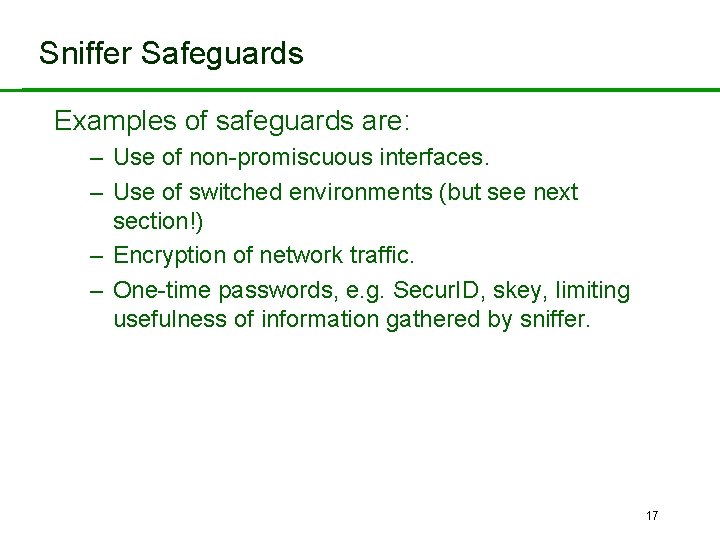 Sniffer Safeguards

Examples of safeguards are:

– Use of non-promiscuous interfaces.

– Use of switched environments (but see next section!)

– Encryption of network traffic.

– One-time passwords, e.g. SecurID, skey, limiting usefulness of information gathered by sniffer.

17